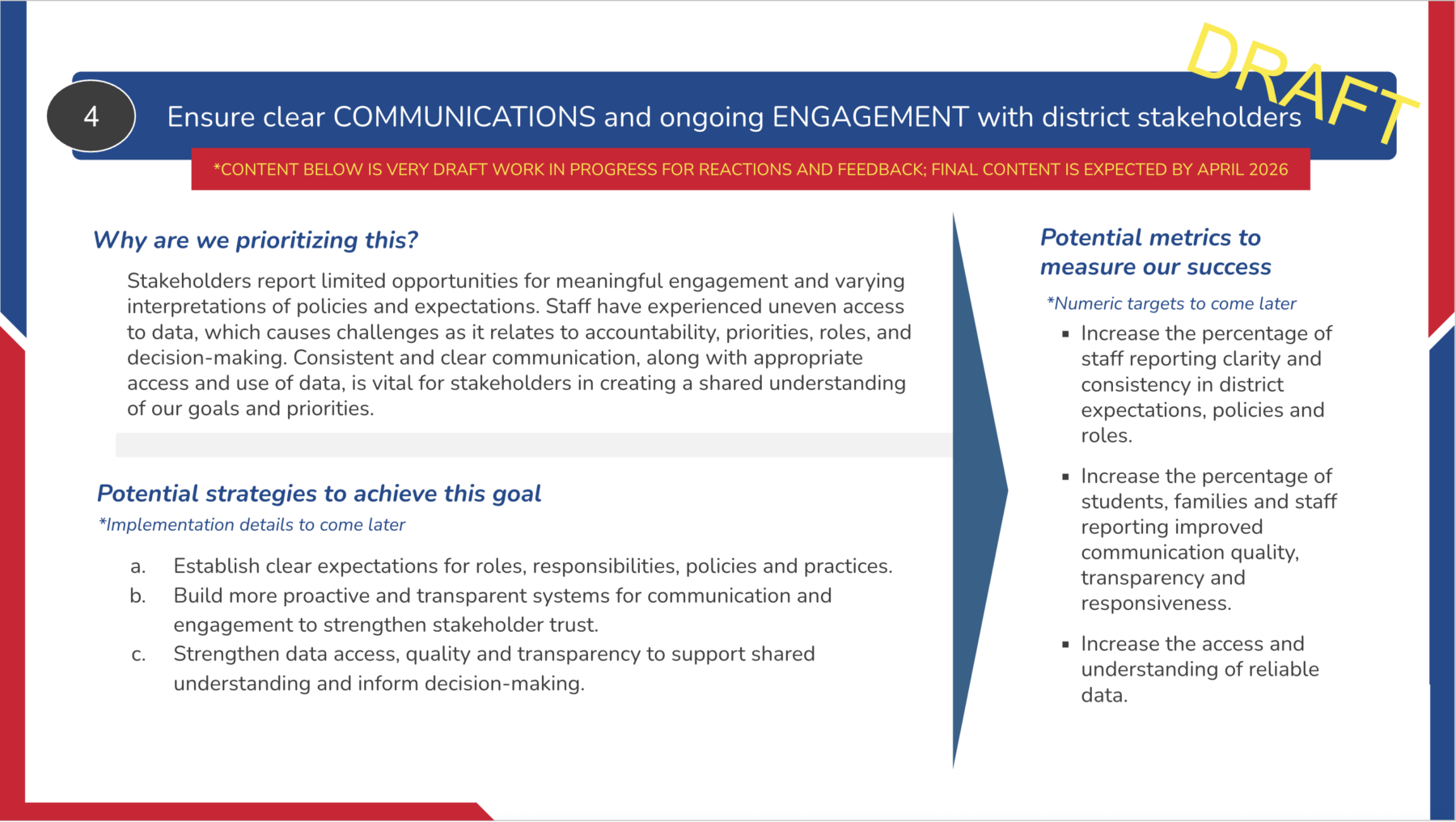 DRAFT

4

Ensure clear COMMUNICATIONS and ongoing ENGAGEMENT with district stakeholders

*CONTENT BELOW IS VERY DRAFT WORK IN PROGRESS FOR REACTIONS AND FEEDBACK; FINAL CONTENT IS EXPECTED BY APRIL 2026

Why are we prioritizing this?

Stakeholders report limited opportunities for meaningful engagement and varying interpretations of policies and expectations. Staff have experienced uneven access to data, which causes challenges as it relates to accountability, priorities, roles, and decision-making. Consistent and clear communication, along with appropriate access and use of data, is vital for stakeholders in creating a shared understanding of our goals and priorities.

Potential strategies to achieve this goal

*Implementation details to come later

a. Establish clear expectations for roles, responsibilities, policies and practices.

b. Build more proactive and transparent systems for communication and engagement to strengthen stakeholder trust.

c. Strengthen data access, quality and transparency to support shared understanding and inform decision-making.

Potential metrics to measure our success

*Numeric targets to come later

▪ Increase the percentage of staff reporting clarity and consistency in district expectations, policies and roles.

▪ Increase the percentage of students, families and staff reporting improved communication quality, transparency and responsiveness.

▪ Increase the access and understanding of reliable data.